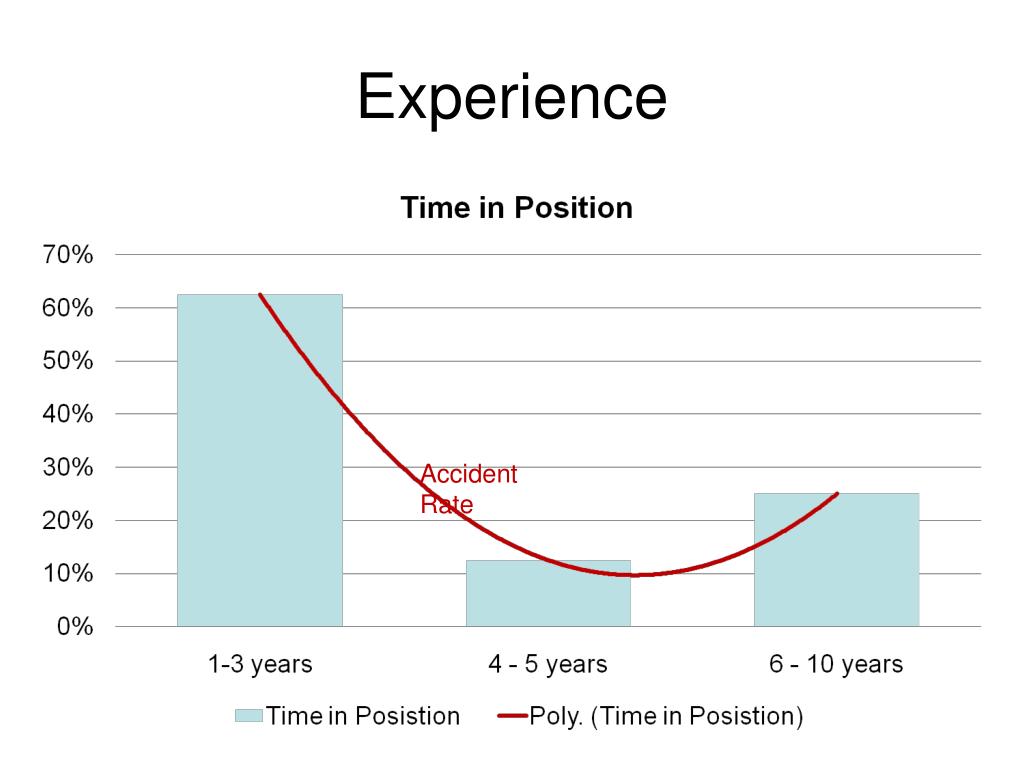 Experience

Time in Position

70%
60%
50%
40%
30%
20%
10%
0%

Accident Rate

1-3 years
4 - 5 years
6 - 10 years

Time in Posistion
Poly. (Time in Posistion)